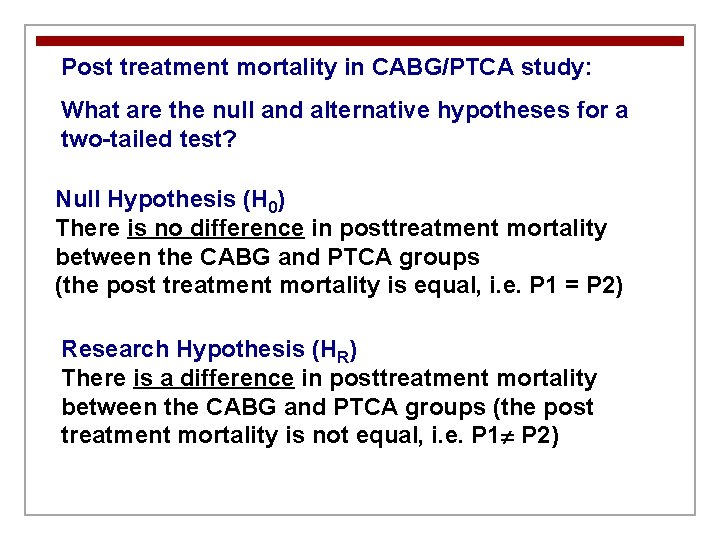 Post treatment mortality in CABG/PTCA study:

What are the null and alternative hypotheses for a two-tailed test?

Null Hypothesis ($H_0$)
There is no difference in posttreatment mortality between the CABG and PTCA groups
(the post treatment mortality is equal, i.e. P1 = P2)

Research Hypothesis ($H_R$)
There is a difference in posttreatment mortality between the CABG and PTCA groups (the post treatment mortality is not equal, i.e. P1$\neq$ P2)